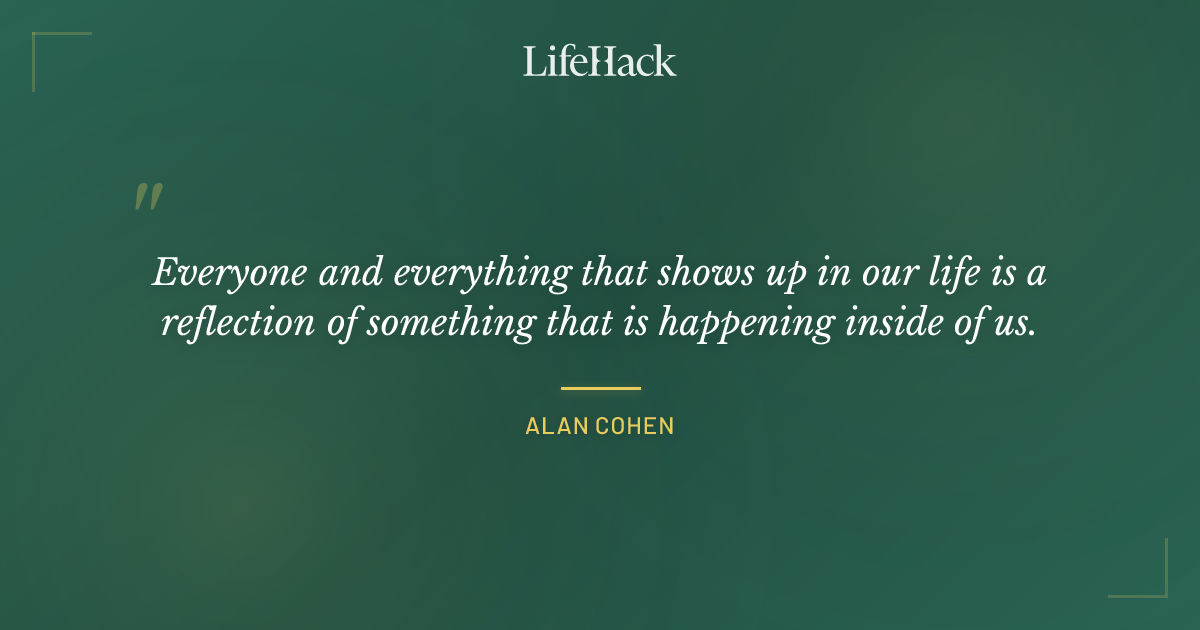 LifeHack

"

Everyone and everything that shows up in our life is a reflection of something that is happening inside of us.

ALAN COHEN